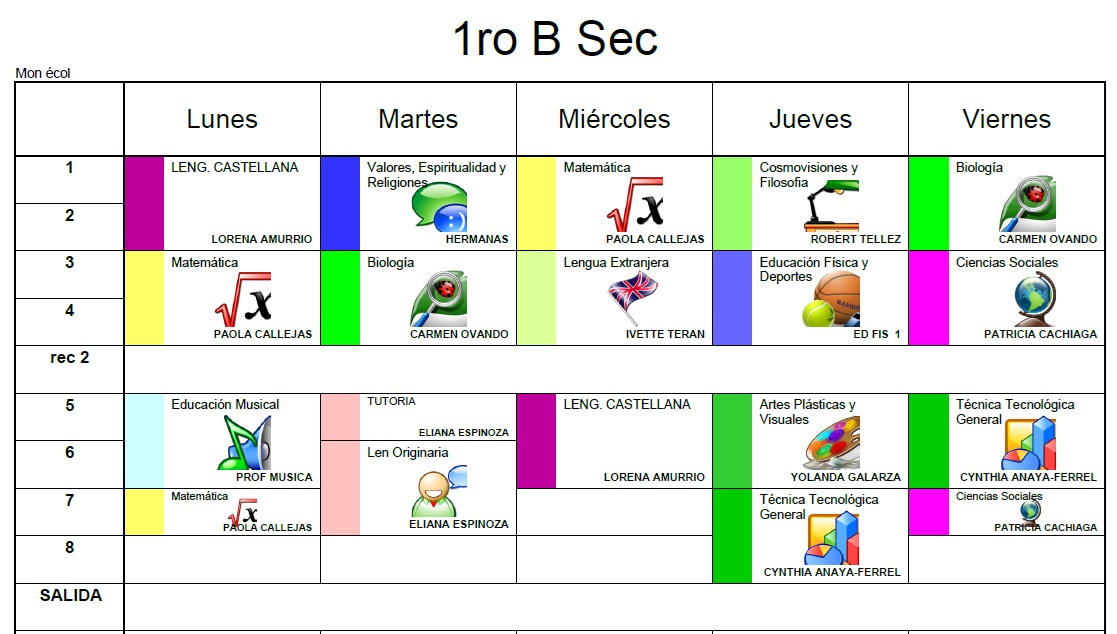 1ro B Sec

Mon écol

| | Lunes | Martes | Miércoles | Jueves | Viernes |
|---|---|---|---|---|---|
| 1 | LENG. CASTELLANA LORENA AMURRIO | Valores, Espiritualidad y Religiones HERMANAS | Matemática PAOLA CALLEJAS | Cosmovisiones y Filosofía ROBERT TELLEZ | Biología CARMEN OVANDO |
| 2 | | | | | |
| 3 | Matemática PAOLA CALLEJAS | Biología CARMEN OVANDO | Lengua Extranjera IVETTE TERAN | Educación Física y Deportes ED FIS 1 | Ciencias Sociales PATRICIA CACHIAGA |
| 4 | | | | | |
| rec 2 | | | | | |
| 5 | Educación Musical PROF MUSICA | TUTORIA ELIANA ESPINOZA | LENG. CASTELLANA LORENA AMURRIO | Artes Plásticas y Visuales YOLANDA GALARZA | Técnica Tecnológica General CYNTHIA ANAYA-FERREL |
| 6 | | Len Originaria ELIANA ESPINOZA | | | |
| 7 | Matemática PAOLA CALLEJAS | | | Técnica Tecnológica General CYNTHIA ANAYA-FERREL | Ciencias Sociales PATRICIA CACHIAGA |
| 8 | | | | | |
| SALIDA | | | | | |